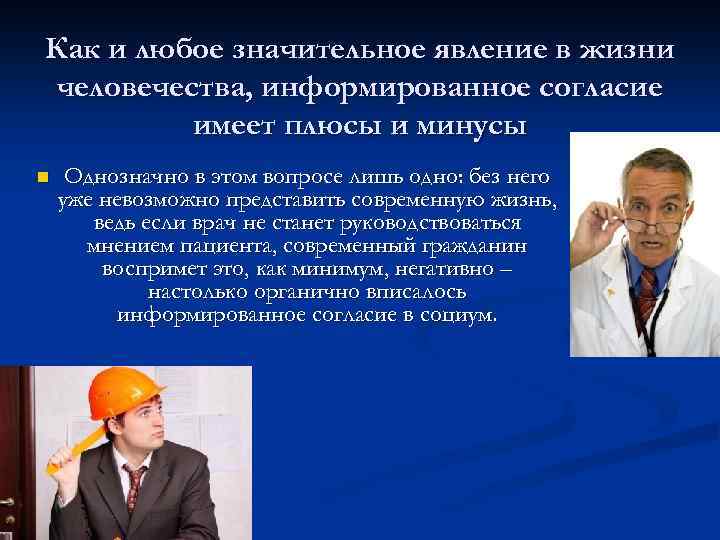 Как и любое значительное явление в жизни человечества, информированное согласие имеет плюсы и минусы

Однозначно в этом вопросе лишь одно: без него уже невозможно представить современную жизнь, ведь если врач не станет руководствоваться мнением пациента, современный гражданин воспримет это, как минимум, негативно – настолько органично вписалось информированное согласие в социум.